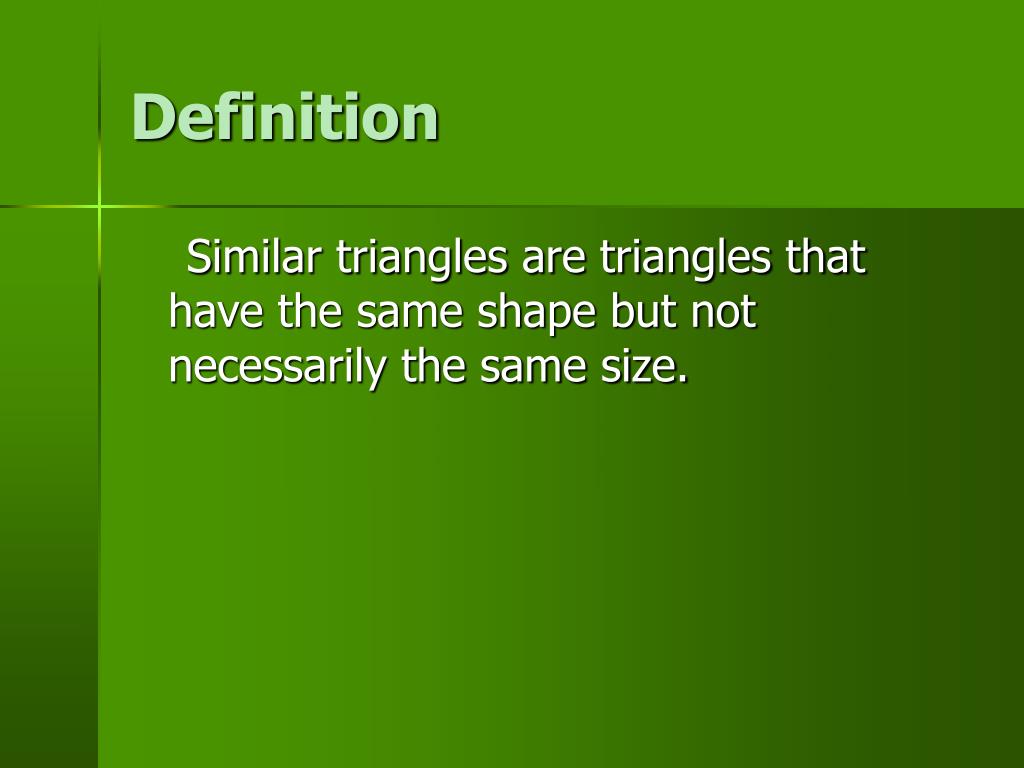 Definition

Similar triangles are triangles that have the same shape but not necessarily the same size.